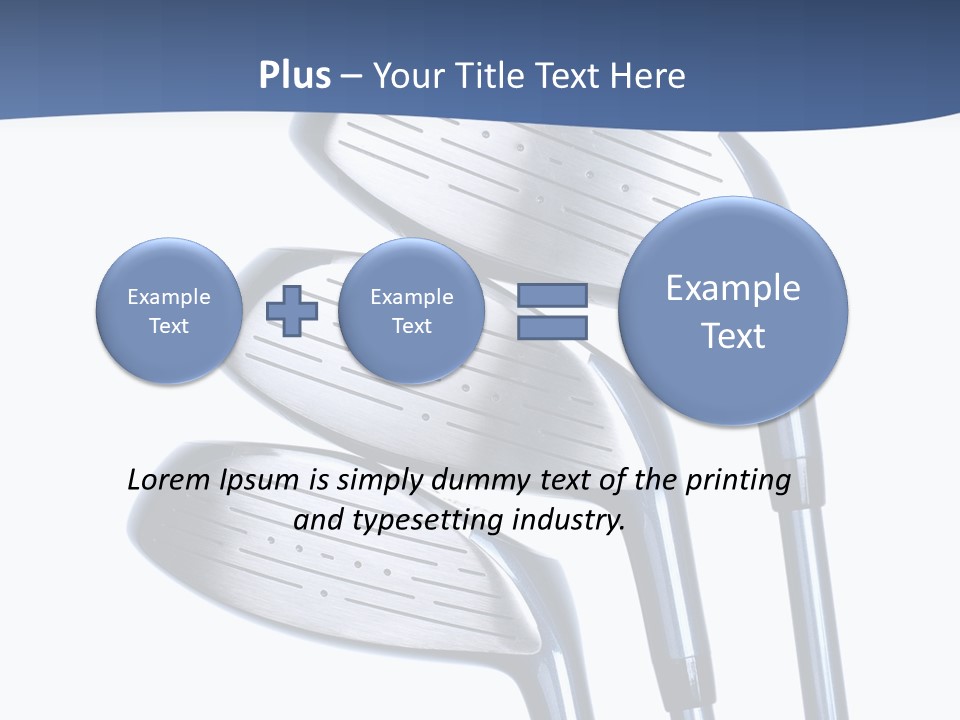 Plus – Your Title Text Here

Example Text

Example Text

Example Text

Lorem Ipsum is simply dummy text of the printing and typesetting industry.